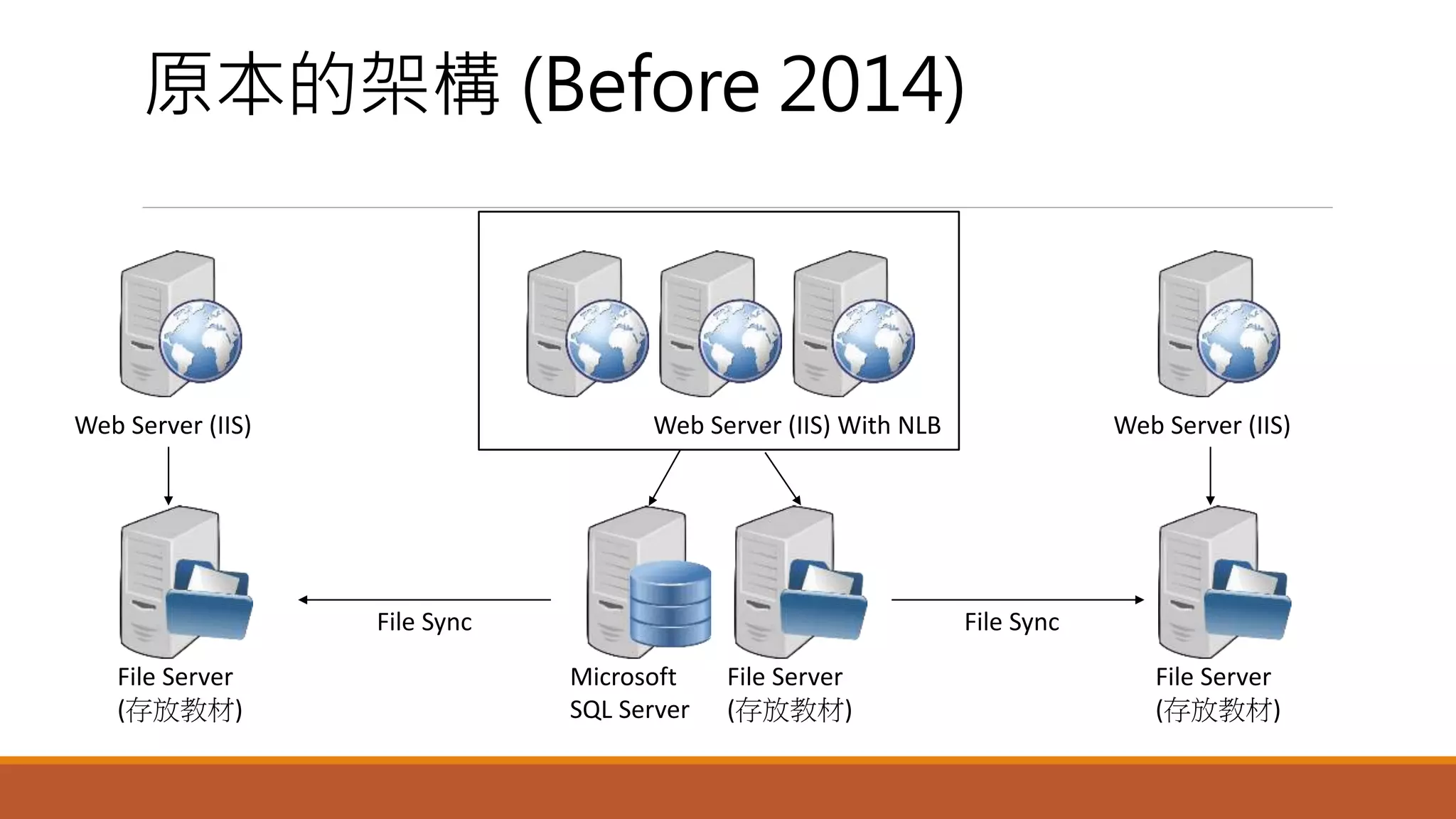 原本的架構 (Before 2014)

Web Server (IIS)

Web Server (IIS) With NLB

Web Server (IIS)

File Sync

File Sync

File Server
(存放教材)

Microsoft
SQL Server

File Server
(存放教材)

File Server
(存放教材)